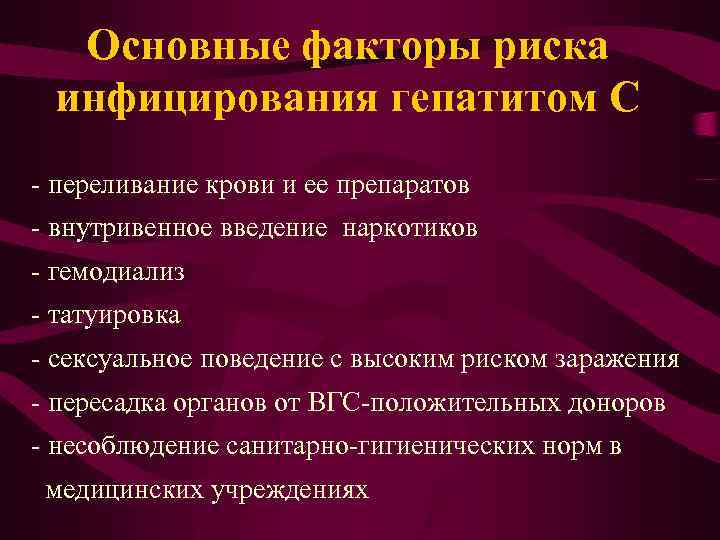 Основные факторы риска инфицирования гепатитом С

- переливание крови и ее препаратов
- внутривенное введение наркотиков
- гемодиализ
- татуировка
- сексуальное поведение с высоким риском заражения
- пересадка органов от ВГС-положительных доноров
- несоблюдение санитарно-гигиенических норм в медицинских учреждениях